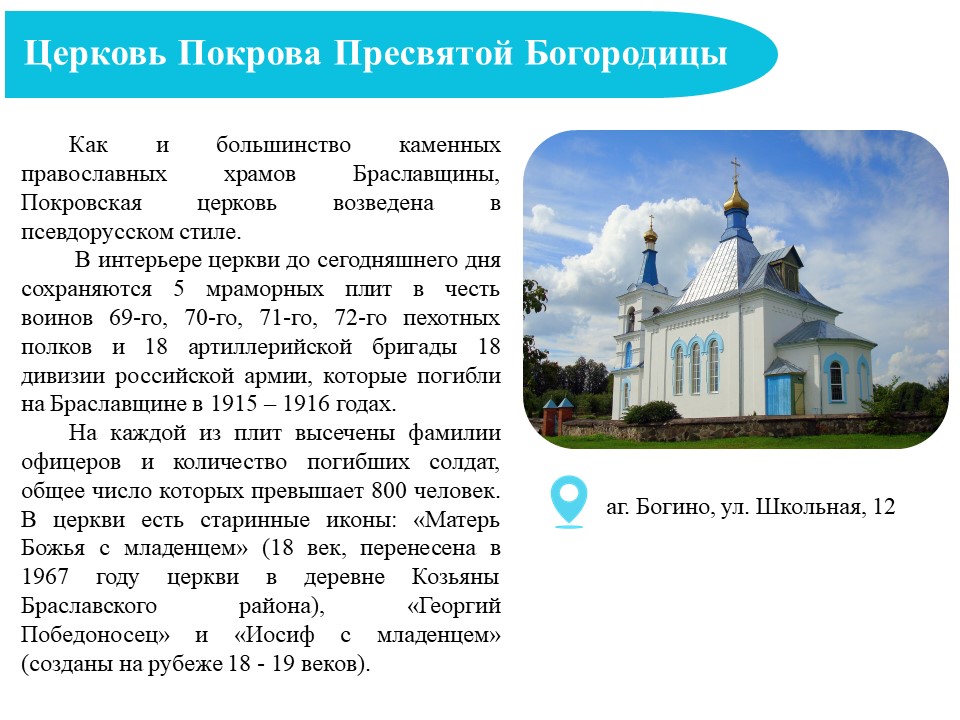 Церковь Покрова Пресвятой Богородицы

Как и большинство каменных православных храмов Браславщины, Покровская церковь возведена в псевдорусском стиле.

В интерьере церкви до сегодняшнего дня сохраняются 5 мраморных плит в честь воинов 69-го, 70-го, 71-го, 72-го пехотных полков и 18 артиллерийской бригады 18 дивизии российской армии, которые погибли на Браславщине в 1915 – 1916 годах.

На каждой из плит высечены фамилии офицеров и количество погибших солдат, общее число которых превышает 800 человек. В церкви есть старинные иконы: «Матерь Божья с младенцем» (18 век, перенесена в 1967 году церкви в деревне Козьяны Браславского района), «Георгий Победоносец» и «Иосиф с младенцем» (созданы на рубеже 18 - 19 веков).

аг. Богино, ул. Школьная, 12